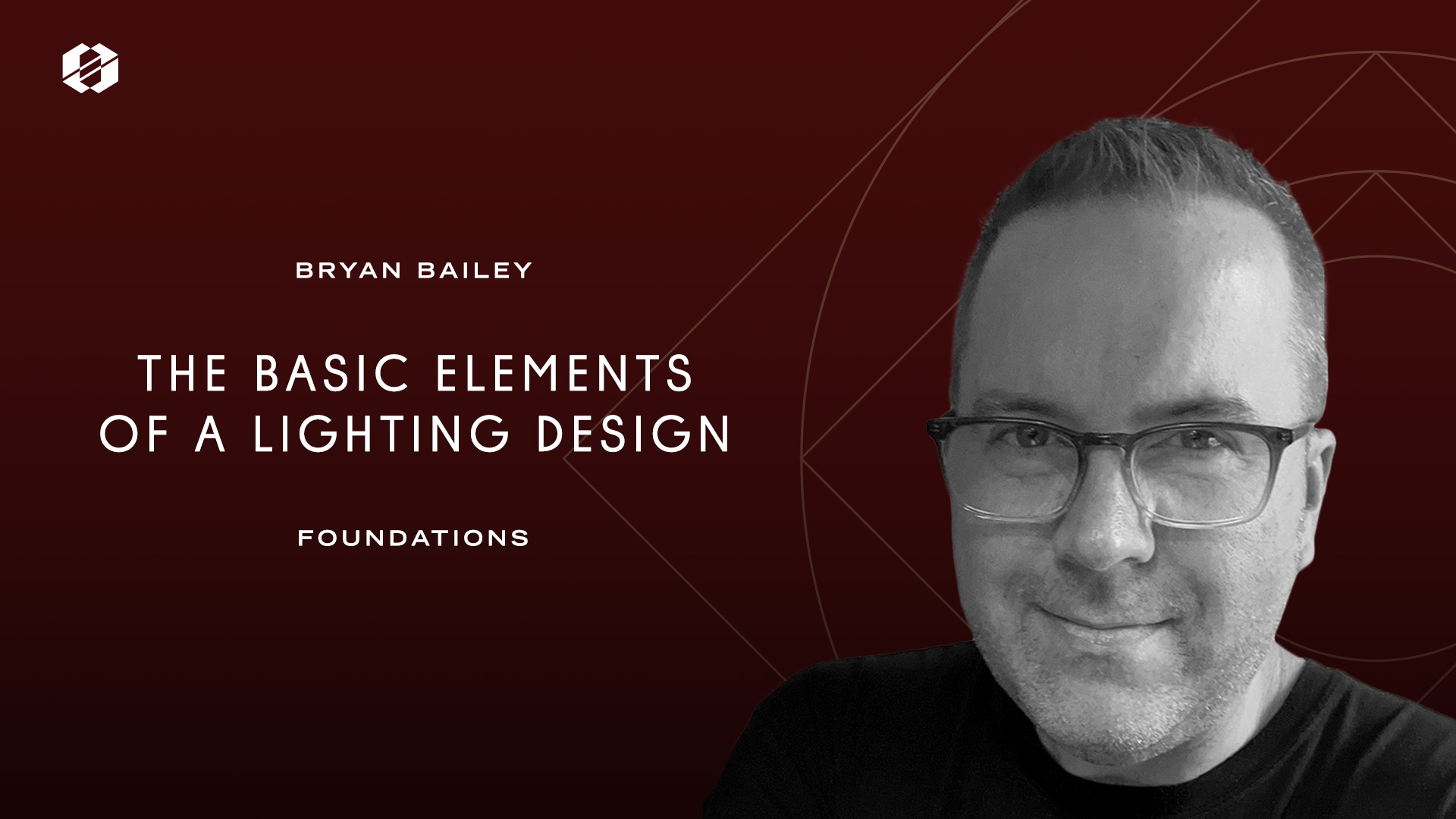 BRYAN BAILEY

THE BASIC ELEMENTS OF A LIGHTING DESIGN

FOUNDATIONS